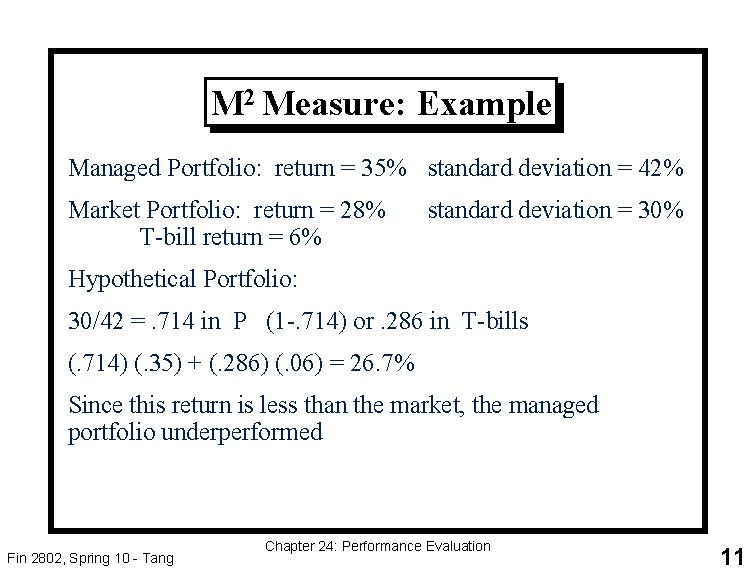 $M^2$ Measure: Example

Managed Portfolio: return = 35% standard deviation = 42%

Market Portfolio: return = 28% standard deviation = 30%
T-bill return = 6%

Hypothetical Portfolio:

30/42 = .714 in P (1-.714) or .286 in T-bills

(.714) (.35) + (.286) (.06) = 26.7%

Since this return is less than the market, the managed portfolio underperformed

Fin 2802, Spring 10 - Tang

Chapter 24: Performance Evaluation

11